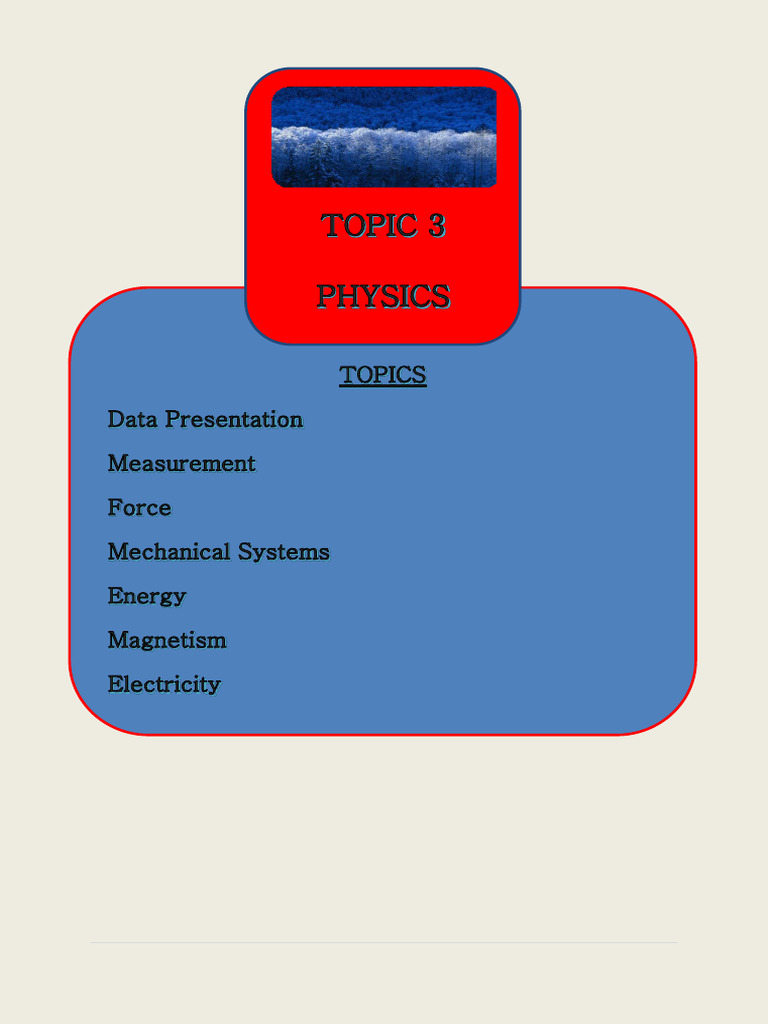 TOPIC 3

PHYSICS

TOPICS

Data Presentation

Measurement

Force

Mechanical Systems

Energy

Magnetism

Electricity